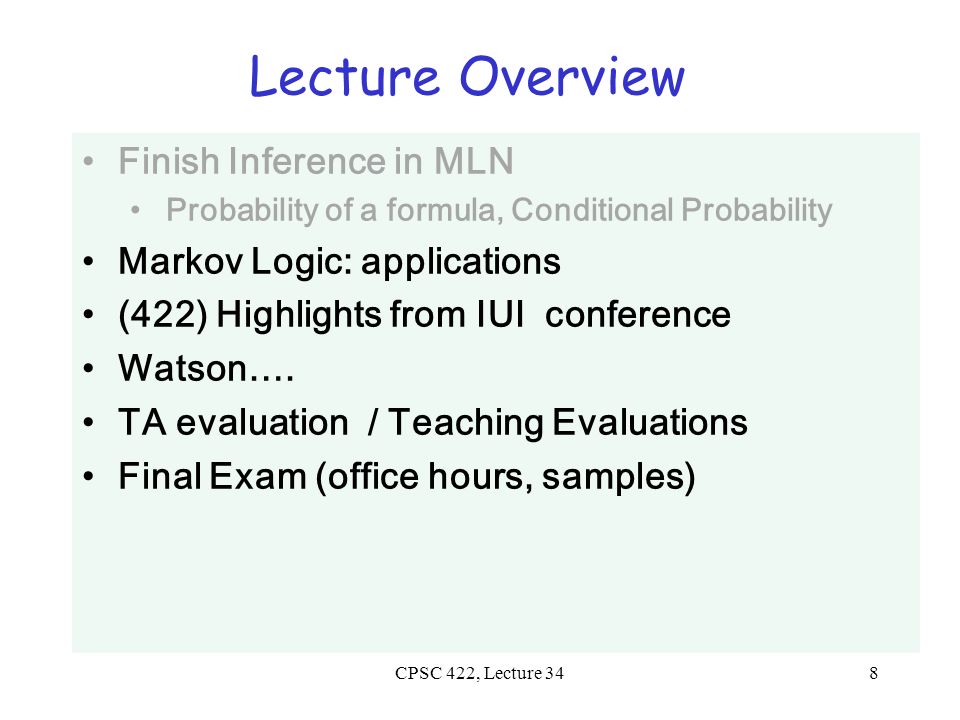 Lecture Overview

• Finish Inference in MLN
  • Probability of a formula, Conditional Probability
• Markov Logic: applications
• (422) Highlights from IUI conference
• Watson….
• TA evaluation / Teaching Evaluations
• Final Exam (office hours, samples)

CPSC 422, Lecture 34

8